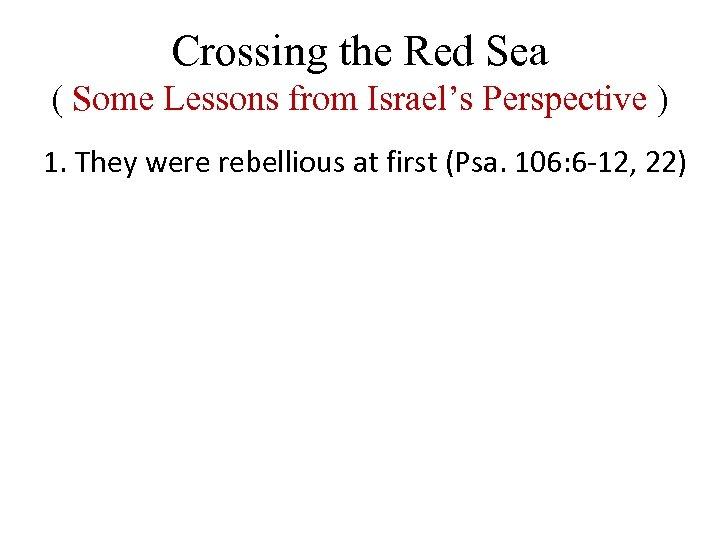 Crossing the Red Sea
( Some Lessons from Israel's Perspective )

1. They were rebellious at first (Psa. 106:6-12, 22)